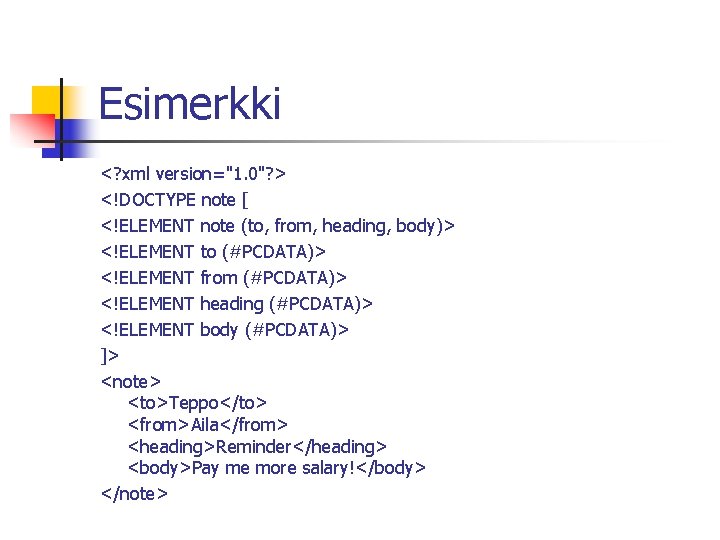 Esimerkki

<?xml version="1.0"?>
<!DOCTYPE note [
<!ELEMENT note (to, from, heading, body)>
<!ELEMENT to (#PCDATA)>
<!ELEMENT from (#PCDATA)>
<!ELEMENT heading (#PCDATA)>
<!ELEMENT body (#PCDATA)>
]>
<note>
<to>Teppo</to>
<from>Aila</from>
<heading>Reminder</heading>
<body>Pay me more salary!</body>
</note>